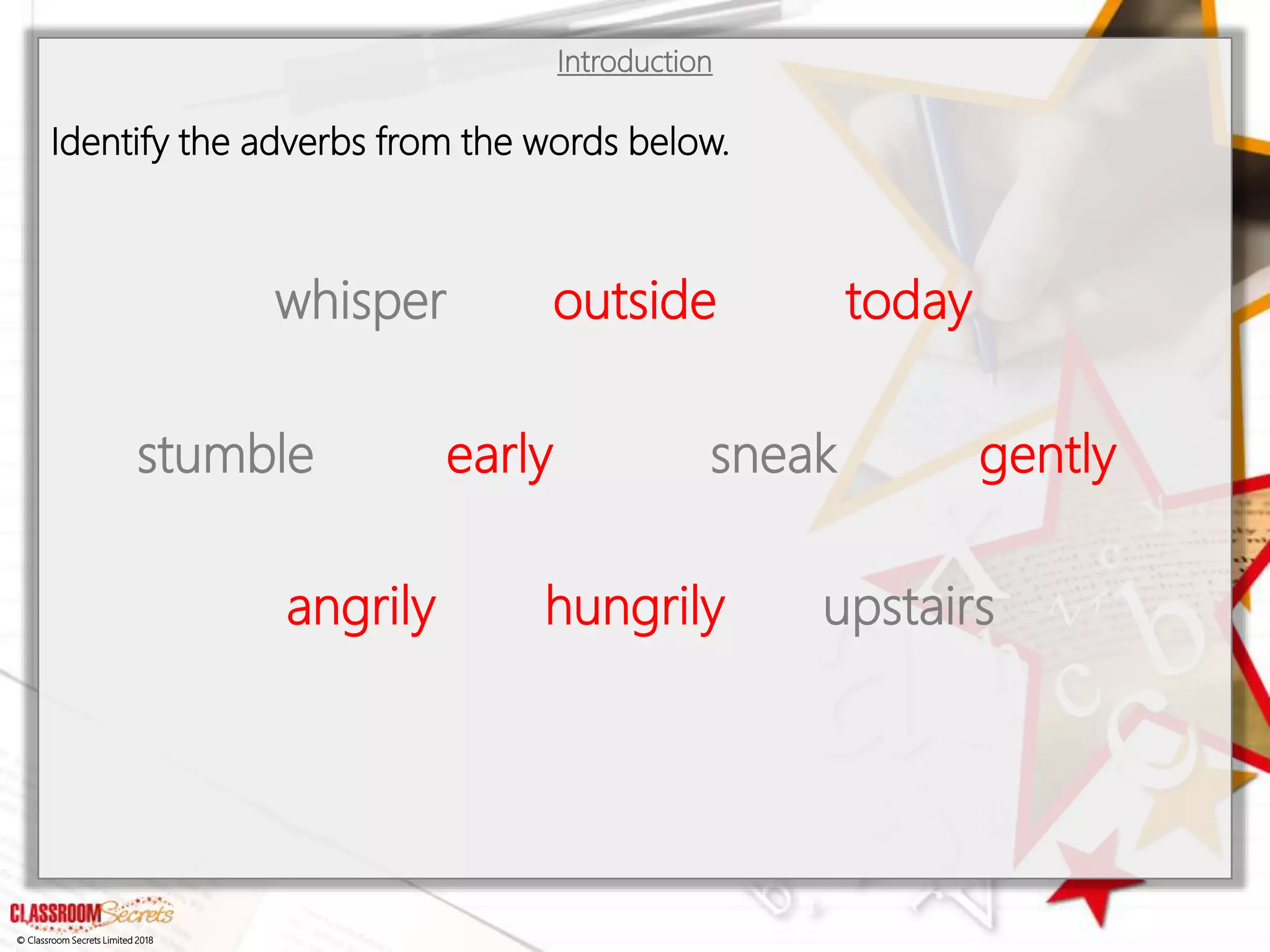 Introduction

Identify the adverbs from the words below.

whisper outside today

stumble early sneak gently

angrily hungrily upstairs

CLASSROOM Secrets
© Classroom Secrets Limited 2018